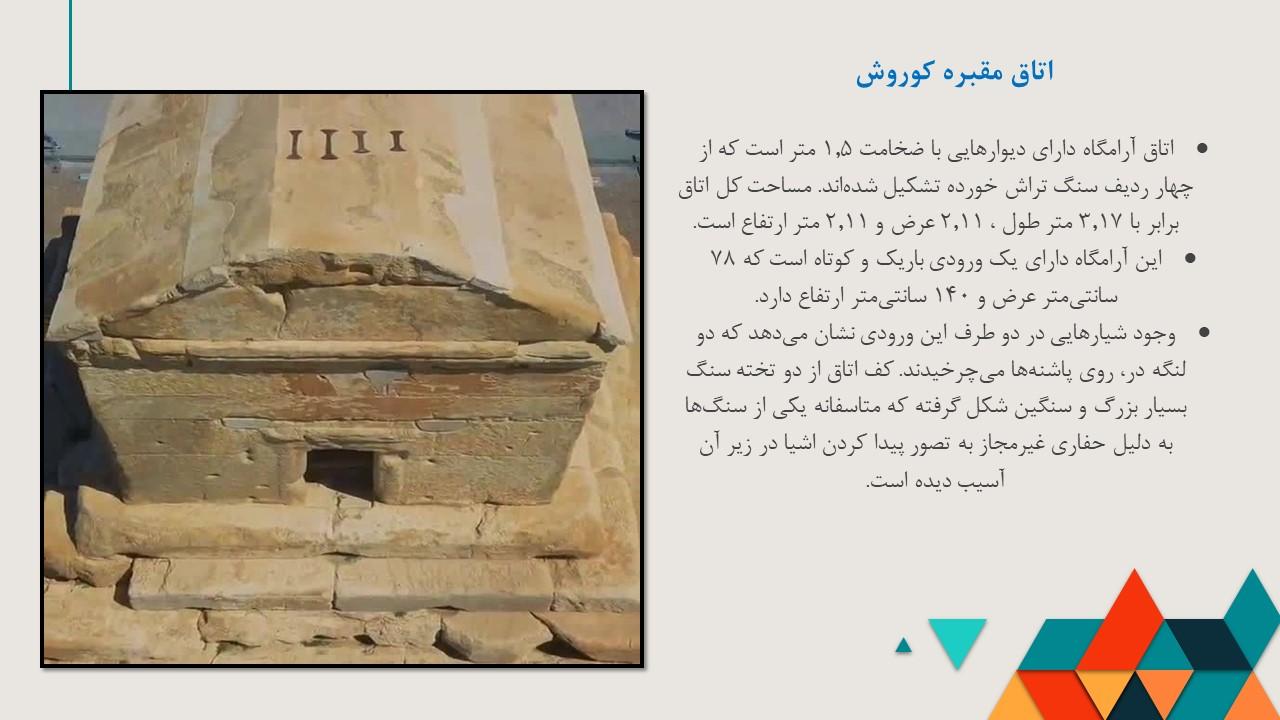 اتاق مقبره کوروش

• اتاق آرامگاه دارای دیوارهایی با ضخامت ۱,۵ متر است که از چهار ردیف سنگ تراش خورده تشکیل شده‌اند. مساحت کل اتاق برابر با ۳,۱۷ متر طول ، ۲,۱۱ عرض و ۲,۱۱ متر ارتفاع است.

• این آرامگاه دارای یک ورودی باریک و کوتاه است که ۷۸ سانتی‌متر عرض و ۱۴۰ سانتی‌متر ارتفاع دارد.

• وجود شیارهایی در دو طرف این ورودی نشان می‌دهد که دو لنگه در، روی پاشنه‌ها می‌چرخیدند. کف اتاق از دو تخته سنگ بسیار بزرگ و سنگین شکل گرفته که متاسفانه یکی از سنگ‌ها به دلیل حفاری غیرمجاز به تصور پیدا کردن اشیا در زیر آن آسیب دیده است.